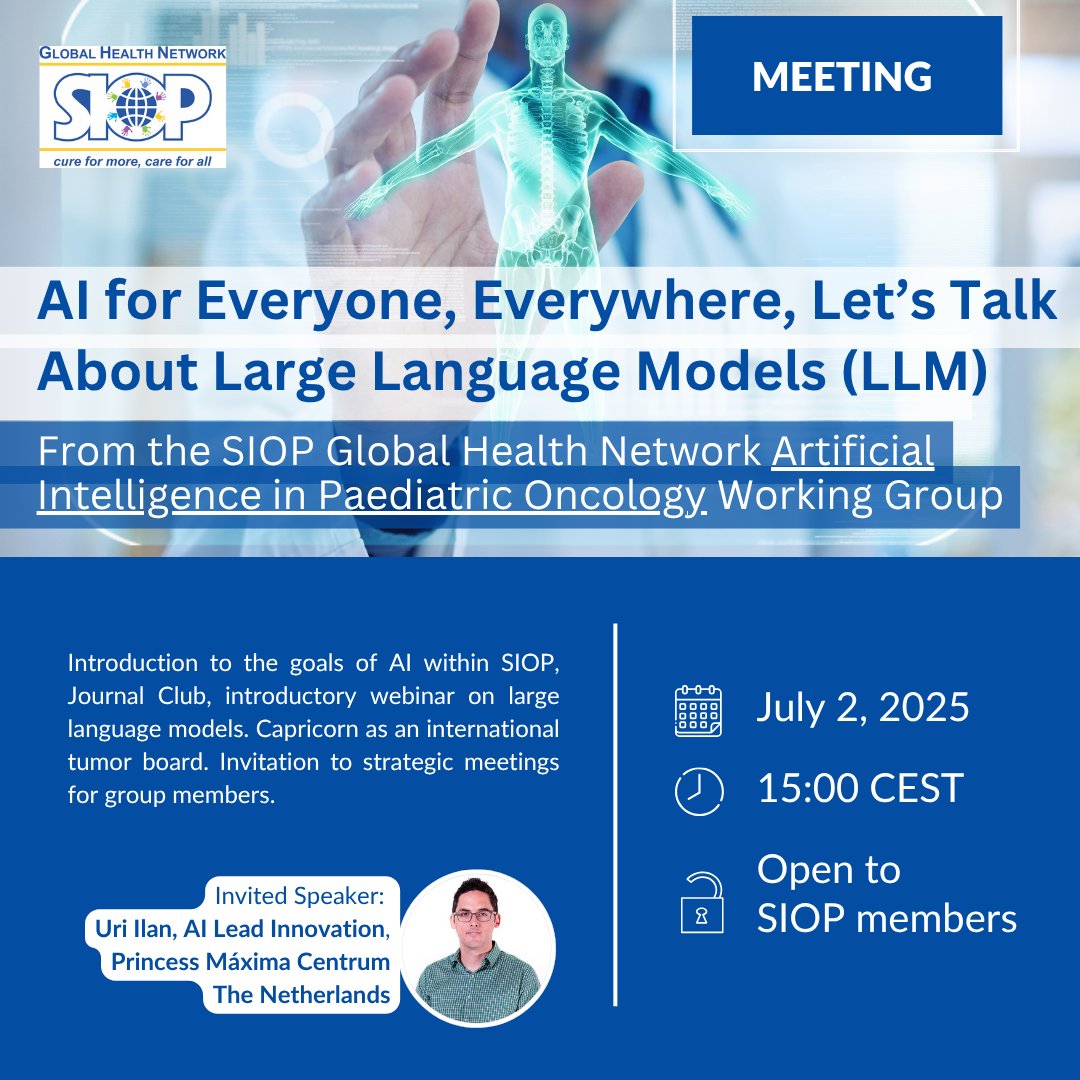 GLOBAL HEALTH NETWORK
SIOP
cure for more, care for all

MEETING

AI for Everyone, Everywhere, Let's Talk About Large Language Models (LLM)

From the SIOP Global Health Network Artificial Intelligence in Paediatric Oncology Working Group

Introduction to the goals of AI within SIOP, Journal Club, introductory webinar on large language models. Capricorn as an international tumor board. Invitation to strategic meetings for group members.

Invited Speaker:
Uri Ilan, AI Lead Innovation,
Princess Máxima Centrum
The Netherlands

July 2, 2025

15:00 CEST

Open to SIOP members